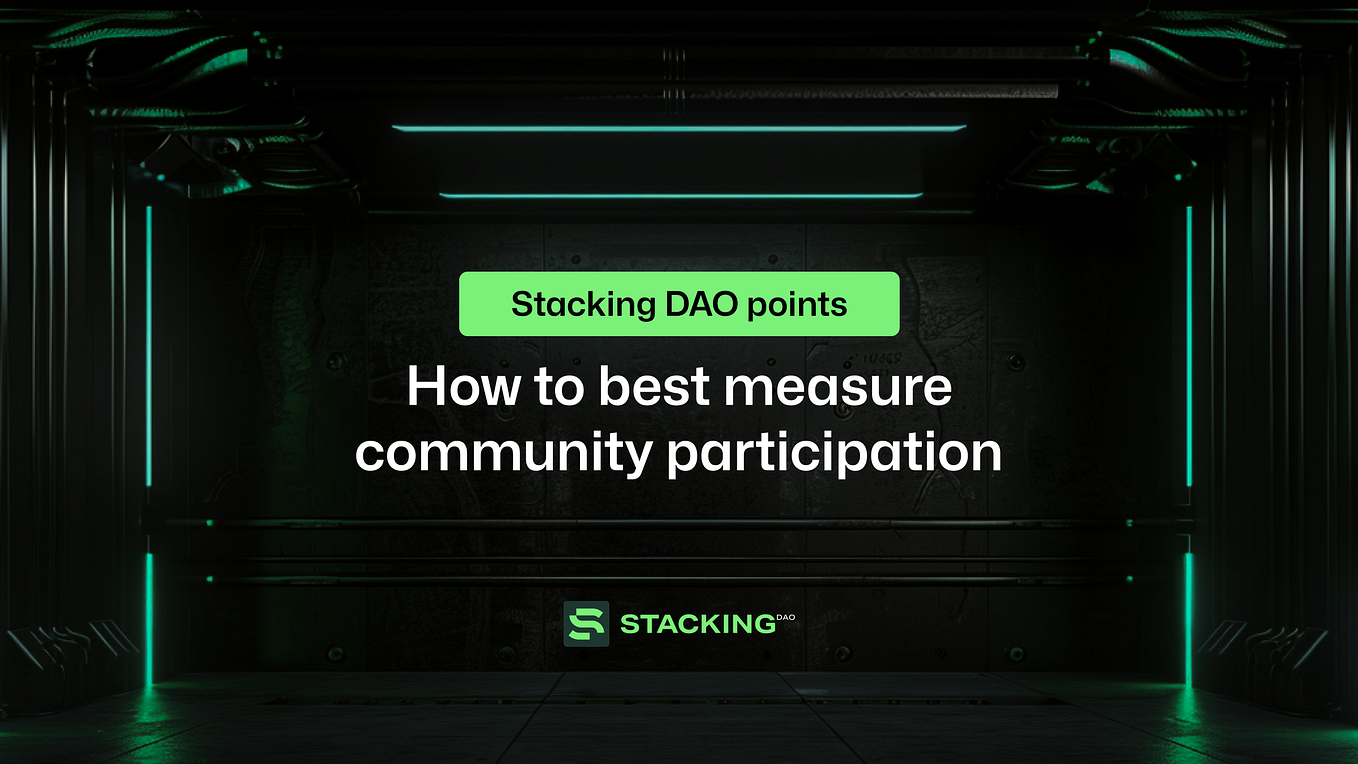 Stacking DAO points

How to best measure community participation

STACKING DAO